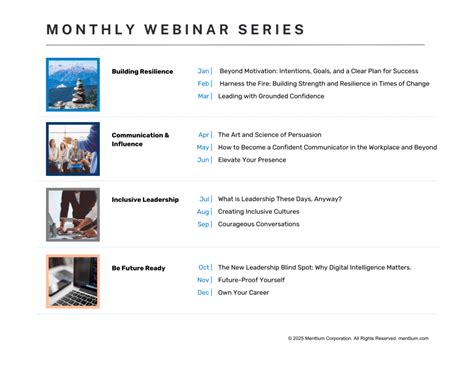 MONTHLY WEBINAR SERIES

Building Resilience

Jan | Beyond Motivation: Intentions, Goals, and a Clear Plan for Success
Feb | Harness the Fire: Building Strength and Resilience in Times of Change
Mar | Leading with Grounded Confidence

Communication & Influence

Apr | The Art and Science of Persuasion
May | How to Become a Confident Communicator in the Workplace and Beyond
Jun | Elevate Your Presence

Inclusive Leadership

Jul | What is Leadership These Days, Anyway?
Aug | Creating Inclusive Cultures
Sep | Courageous Conversations

Be Future Ready

Oct | The New Leadership Blind Spot: Why Digital Intelligence Matters.
Nov | Future-Proof Yourself
Dec | Own Your Career

© 2025 Mentium Corporation. All Rights Reserved. mentium.com